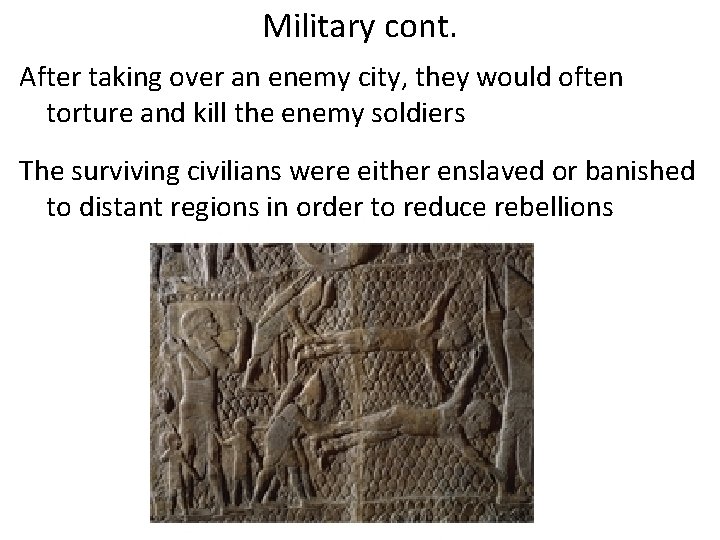 Military cont.

After taking over an enemy city, they would often torture and kill the enemy soldiers

The surviving civilians were either enslaved or banished to distant regions in order to reduce rebellions